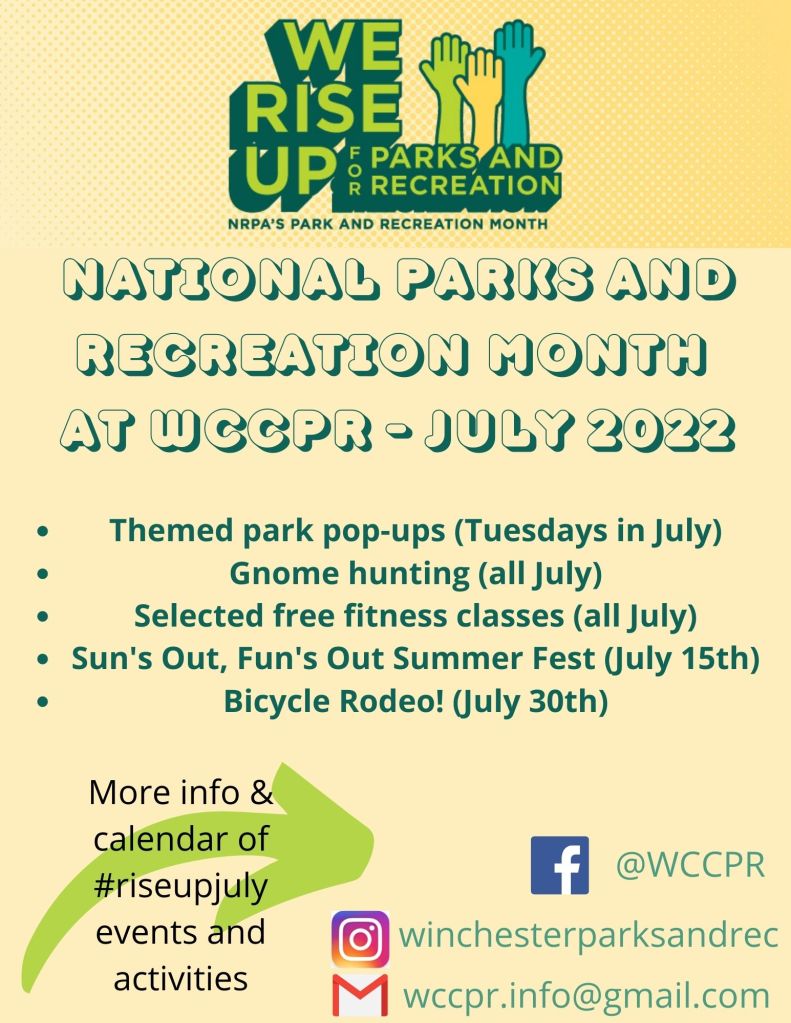 WE RISE UP FOR PARKS AND RECREATION
NRPA'S PARK AND RECREATION MONTH

NATIONAL PARKS AND RECREATION MONTH AT WCCPR - JULY 2022

- Themed park pop-ups (Tuesdays in July)
- Gnome hunting (all July)
- Selected free fitness classes (all July)
- Sun's Out, Fun's Out Summer Fest (July 15th)
- Bicycle Rodeo! (July 30th)

More info & calendar of #riseupjuly events and activities

@WCCPR

winchesterparksandrec

wccpr.info@gmail.com